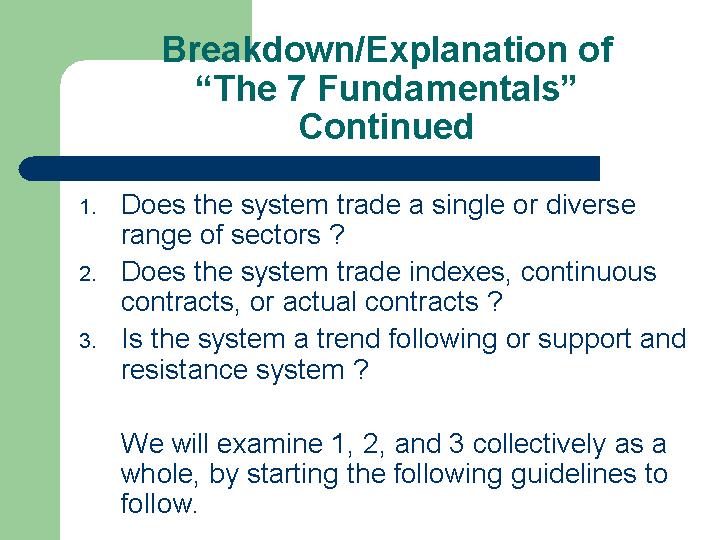 Breakdown/Explanation of “The 7 Fundamentals” Continued

1. Does the system trade a single or diverse range of sectors ?
2. Does the system trade indexes, continuous contracts, or actual contracts ?
3. Is the system a trend following or support and resistance system ?

We will examine 1, 2, and 3 collectively as a whole, by starting the following guidelines to follow.